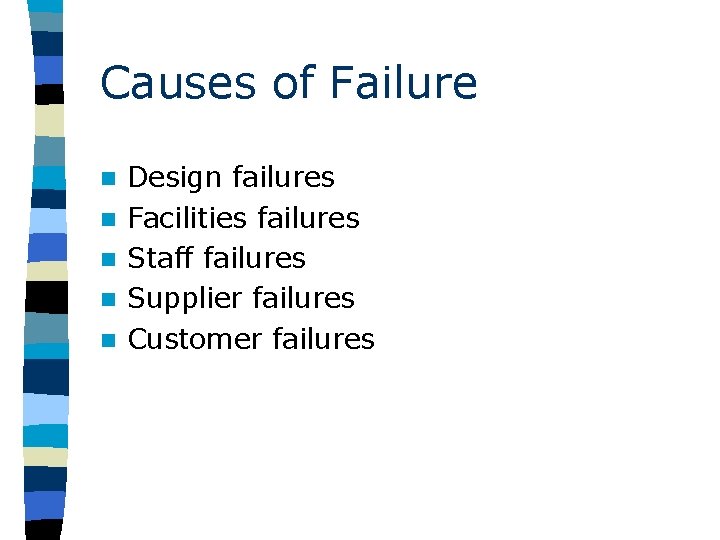 Causes of Failure

- Design failures
- Facilities failures
- Staff failures
- Supplier failures
- Customer failures